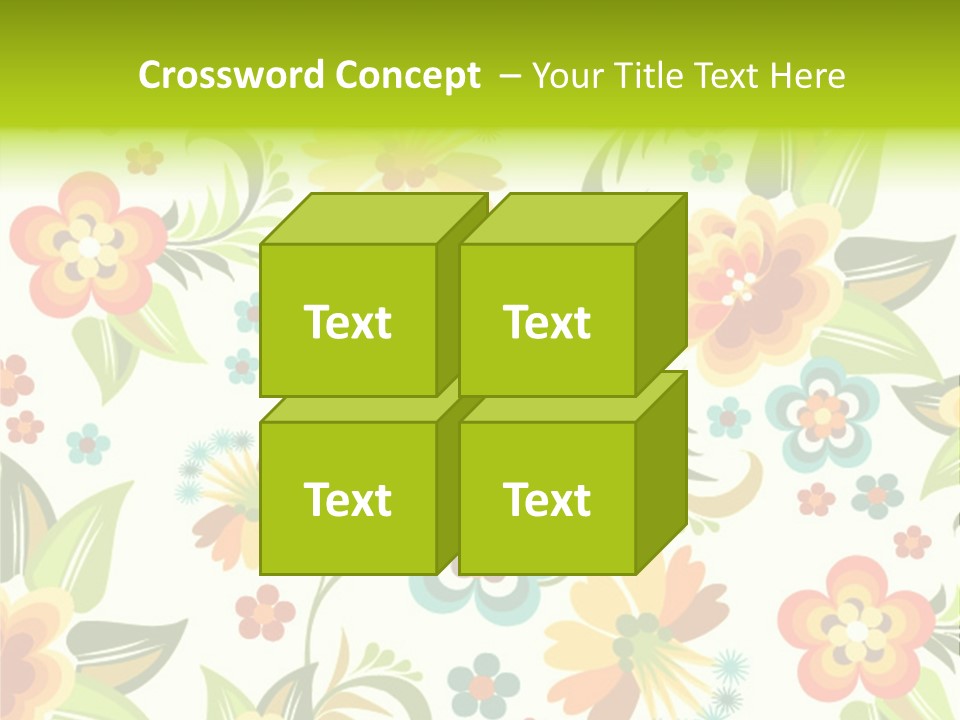 Crossword Concept – Your Title Text Here

Text

Text

Text

Text